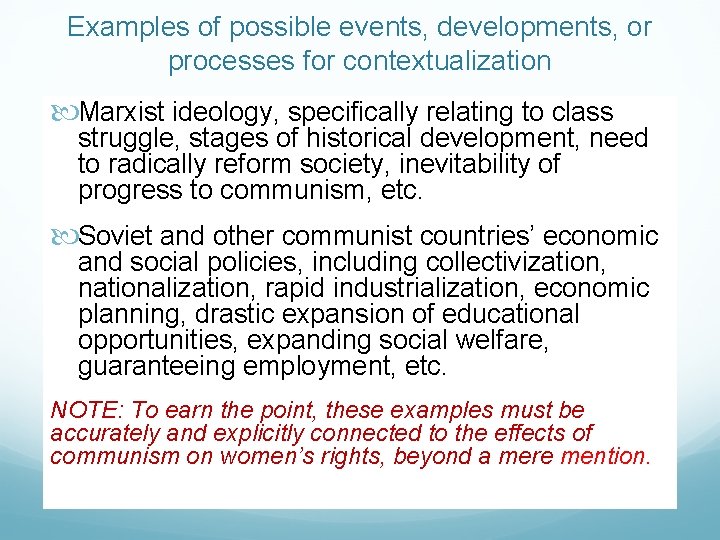 Examples of possible events, developments, or processes for contextualization

Marxist ideology, specifically relating to class struggle, stages of historical development, need to radically reform society, inevitability of progress to communism, etc.

Soviet and other communist countries' economic and social policies, including collectivization, nationalization, rapid industrialization, economic planning, drastic expansion of educational opportunities, expanding social welfare, guaranteeing employment, etc.

NOTE: To earn the point, these examples must be accurately and explicitly connected to the effects of communism on women's rights, beyond a mere mention.